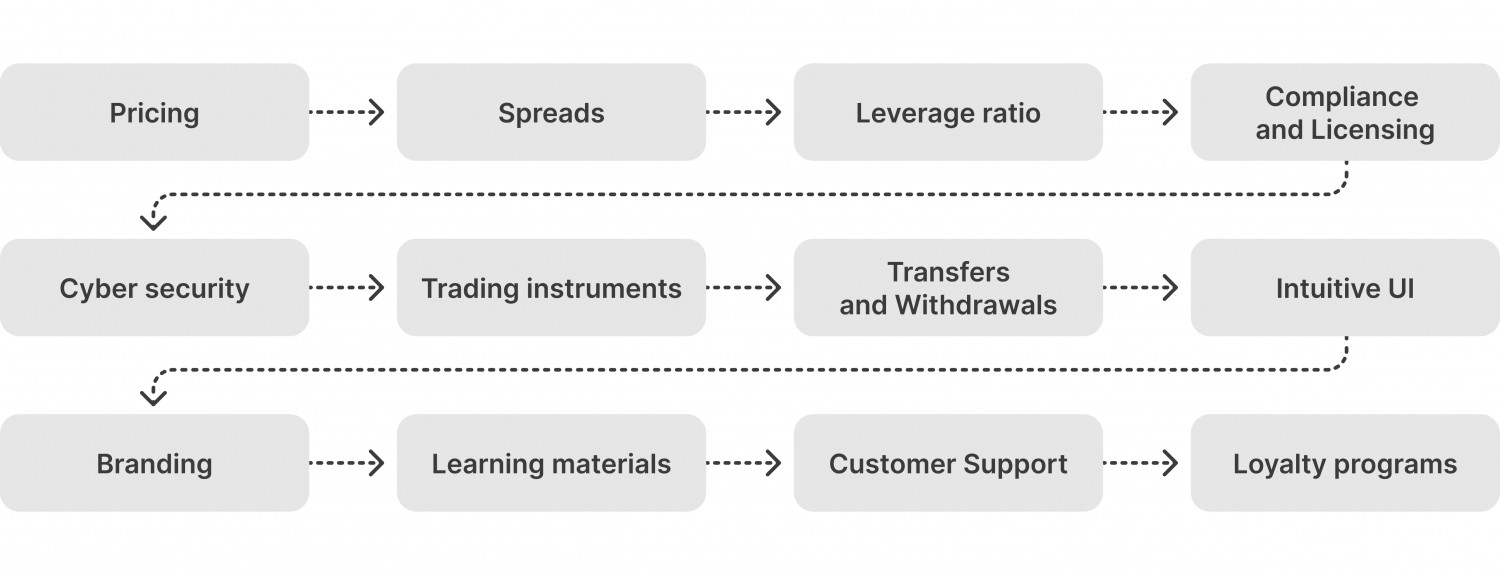 Pricing

Spreads

Leverage ratio

Compliance and Licensing

Cyber security

Trading instruments

Transfers and Withdrawals

Intuitive UI

Branding

Learning materials

Customer Support

Loyalty programs